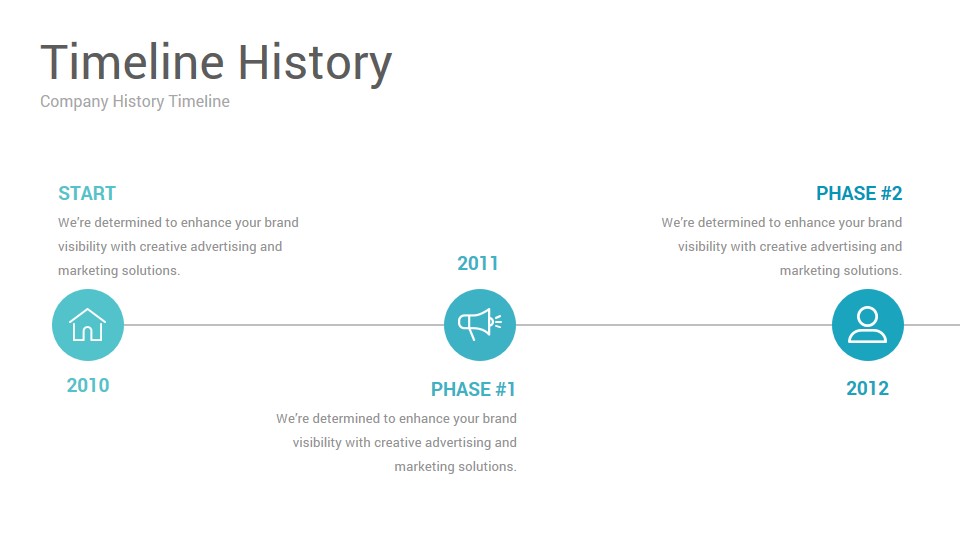 Timeline History
Company History Timeline

START
We're determined to enhance your brand visibility with creative advertising and marketing solutions.

2010

2011

PHASE #1
We're determined to enhance your brand visibility with creative advertising and marketing solutions.

PHASE #2
We're determined to enhance your brand visibility with creative advertising and marketing solutions.

2012